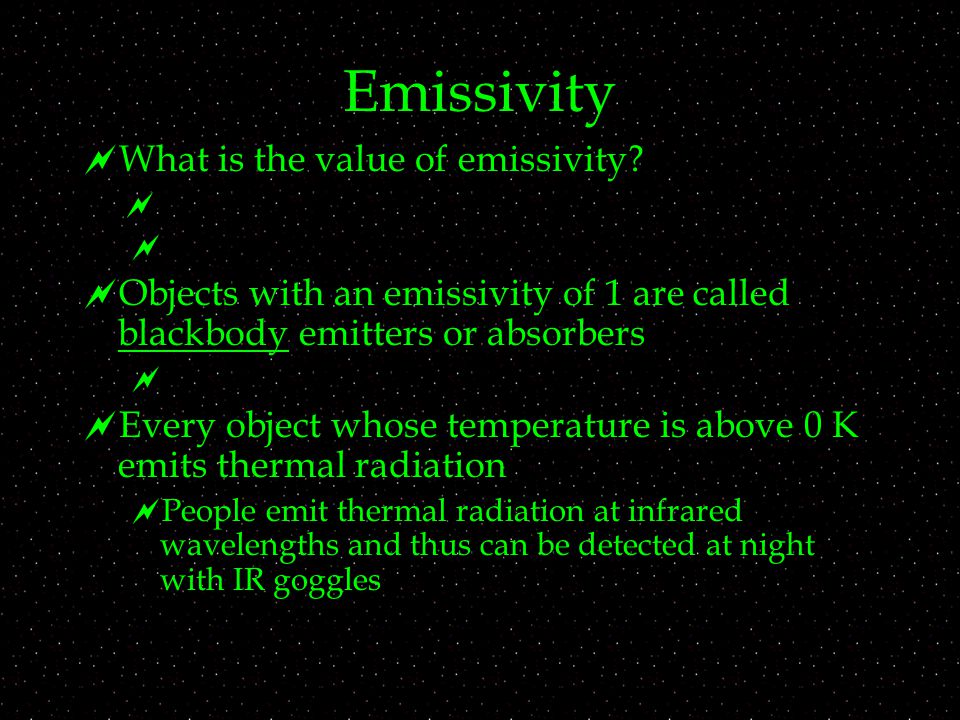 Emissivity

What is the value of emissivity?

Objects with an emissivity of 1 are called blackbody emitters or absorbers

Every object whose temperature is above 0 K emits thermal radiation

People emit thermal radiation at infrared wavelengths and thus can be detected at night with IR goggles